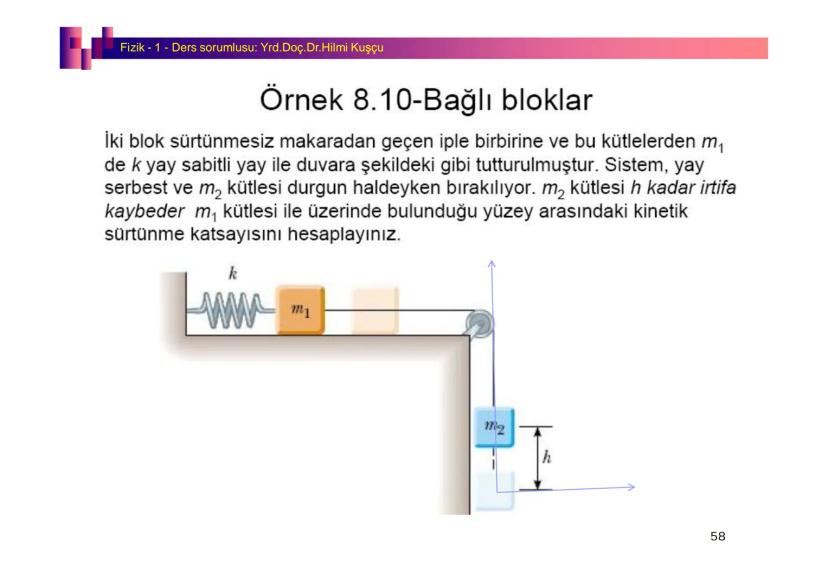 Fizik - 1 - Ders sorumlusu: Yrd.Doç.Dr.Hilmi Kuşçu

Örnek 8.10-Bağlı bloklar

İki blok sürtünmesiz makaradan geçen iple birbirine ve bu kütlelerden $m_1$ de $k$ yay sabitli yay ile duvara şekildeki gibi tutturulmuştur. Sistem, yay serbest ve $m_2$ kütlesi durgun haldeyken bırakılıyor. $m_2$ kütlesi $h$ kadar irtifa kaybeder $m_1$ kütlesi ile üzerinde bulunduğu yüzey arasındaki kinetik sürtünme katsayısını hesaplayınız.

$k$

$m_1$

$m_2$

$h$

58